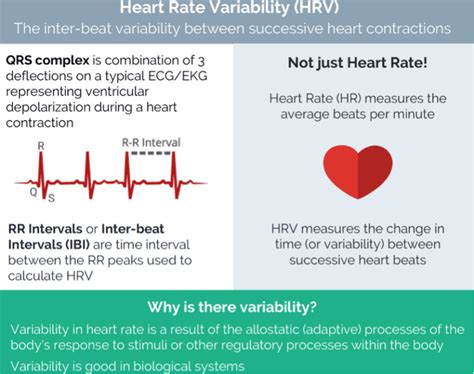 Heart Rate Variability (HRV)
The inter-beat variability between successive heart contractions

QRS complex is combination of 3 deflections on a typical ECG/EKG representing ventricular depolarization during a heart contraction

R
R-R Interval
Q
S

RR Intervals or Inter-beat Intervals (IBI) are time interval between the RR peaks used to calculate HRV

Not just Heart Rate!

Heart Rate (HR) measures the average beats per minute

HRV measures the change in time (or variability) between successive heart beats

Why is there variability?

Variability in heart rate is a result of the allostatic (adaptive) processes of the body's response to stimuli or other regulatory processes within the body

Variability is good in biological systems